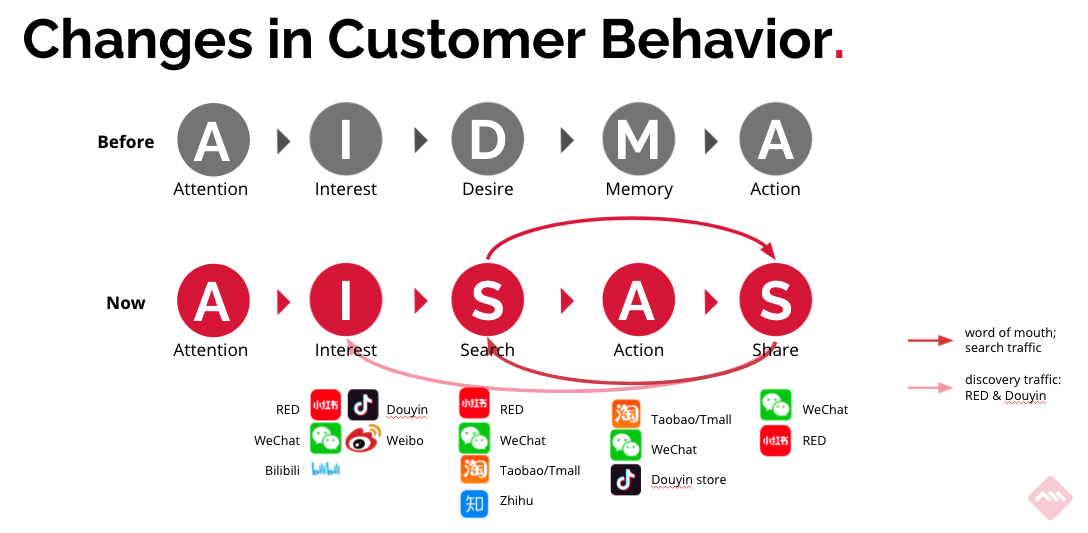 Changes in Customer Behavior.

Before
A Attention
I Interest
D Desire
M Memory
A Action

Now
A Attention
I Interest
S Search
A Action
S Share

word of mouth; search traffic

discovery traffic: RED & Douyin

RED 小红书
Douyin
WeChat
Weibo
Bilibili bilibili

小红书 RED
WeChat
淘 Taobao/Tmall
知 Zhihu

淘 Taobao/Tmall
WeChat
Douyin store

WeChat
小红书 RED